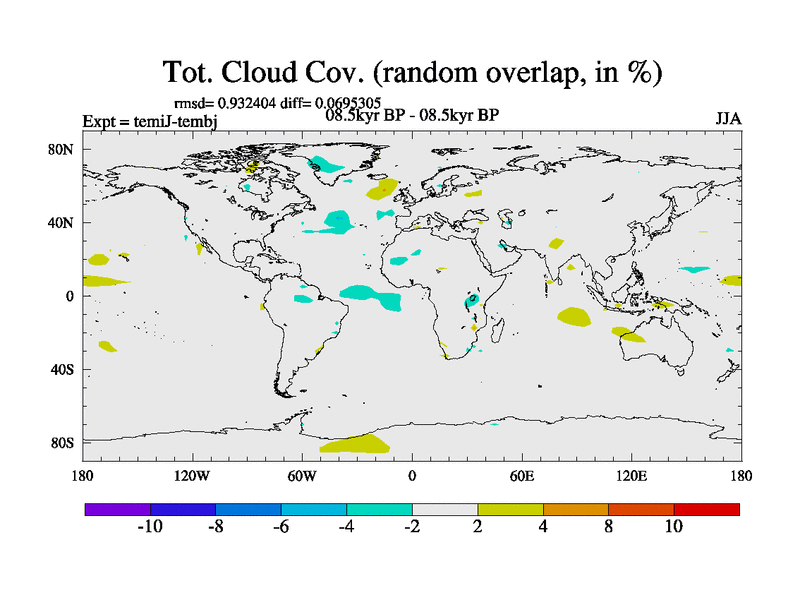 Tot. Cloud Cov. (random overlap, in %)

rmsd= 0.932404 diff= 0.0695305

Expt = temiJ-tembj

08.5kyr BP - 08.5kyr BP

JJA

80N
40N
0
40S
80S

180
120W
60W
0
60E
120E
180

-10
-8
-6
-4
-2
2
4
8
10